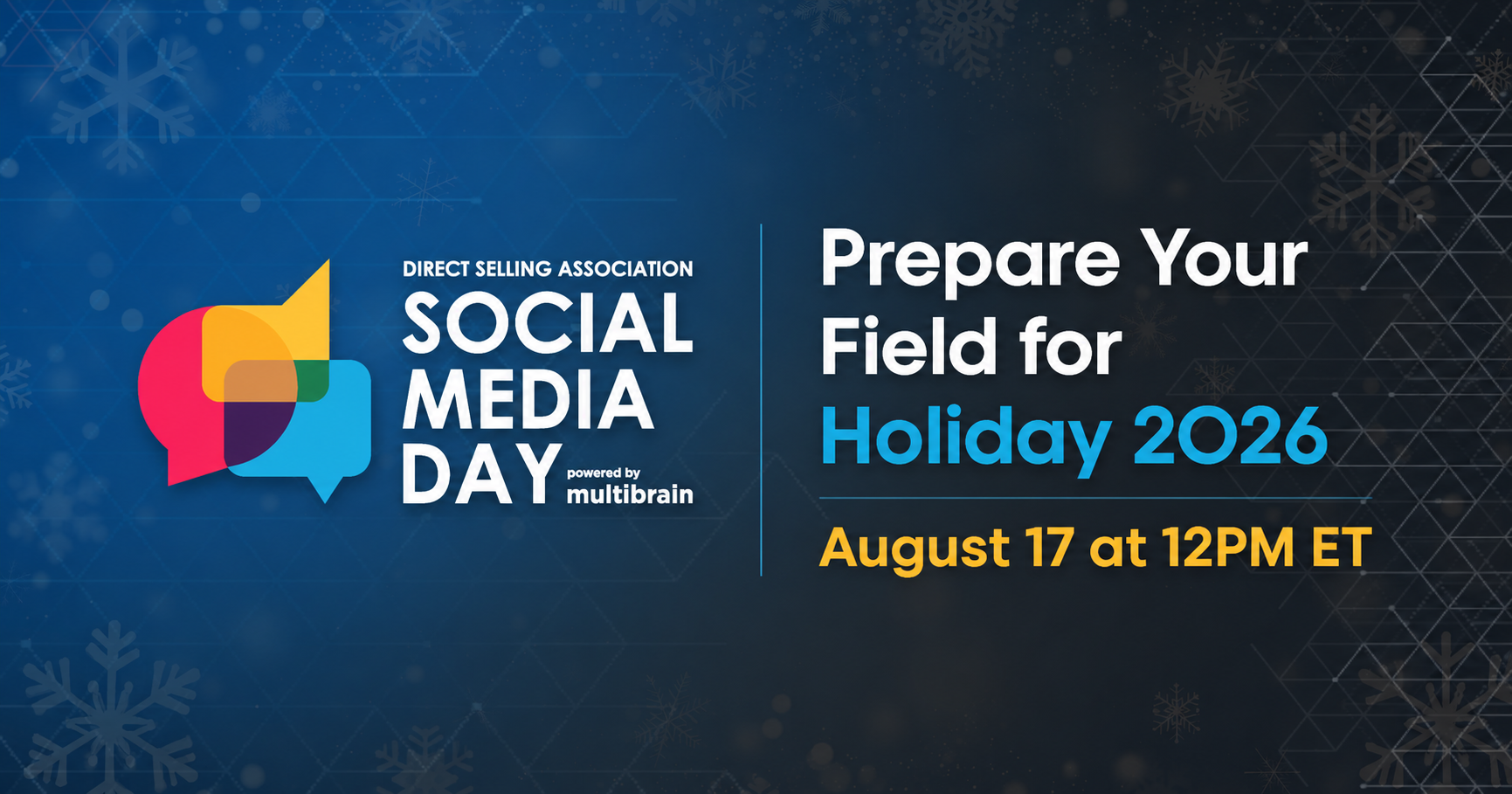 DIRECT SELLING ASSOCIATION
SOCIAL MEDIA DAY
powered by multibrain

Prepare Your Field for Holiday 2026

August 17 at 12PM ET